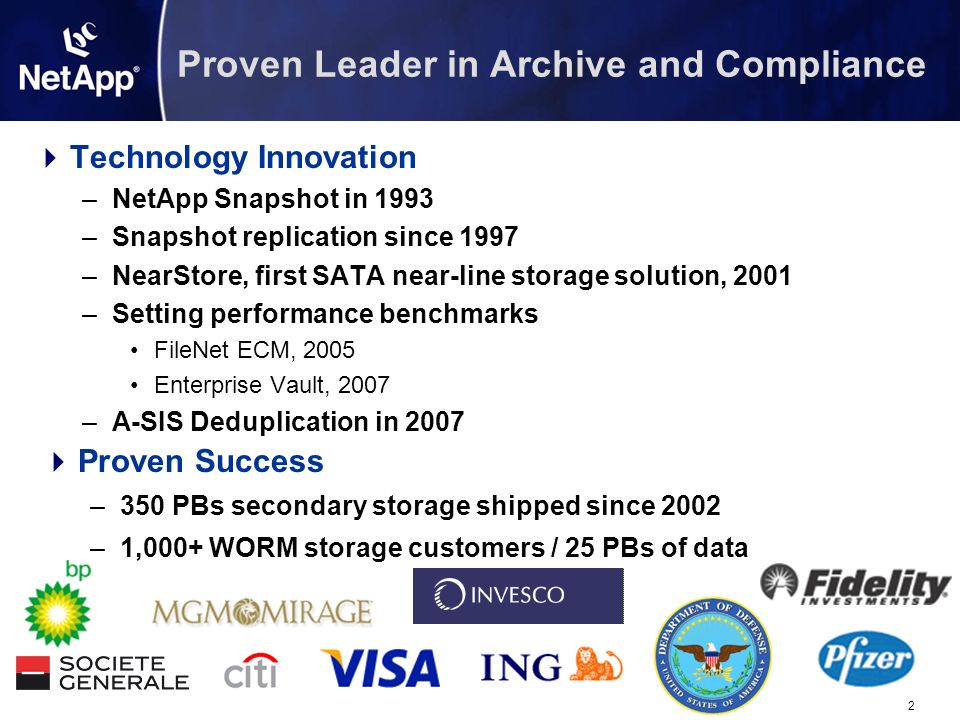 NetApp®

Proven Leader in Archive and Compliance

Technology Innovation

– NetApp Snapshot in 1993
– Snapshot replication since 1997
– NearStore, first SATA near-line storage solution, 2001
– Setting performance benchmarks
 • FileNet ECM, 2005
 • Enterprise Vault, 2007
– A-SIS Deduplication in 2007

Proven Success

– 350 PBs secondary storage shipped since 2002
– 1,000+ WORM storage customers / 25 PBs of data

bp

MGM MIRAGE

INVESCO

Fidelity INVESTMENTS

SOCIETE GENERALE

citi

VISA

ING

DEPARTMENT OF DEFENSE UNITED STATES OF AMERICA

Pfizer

2